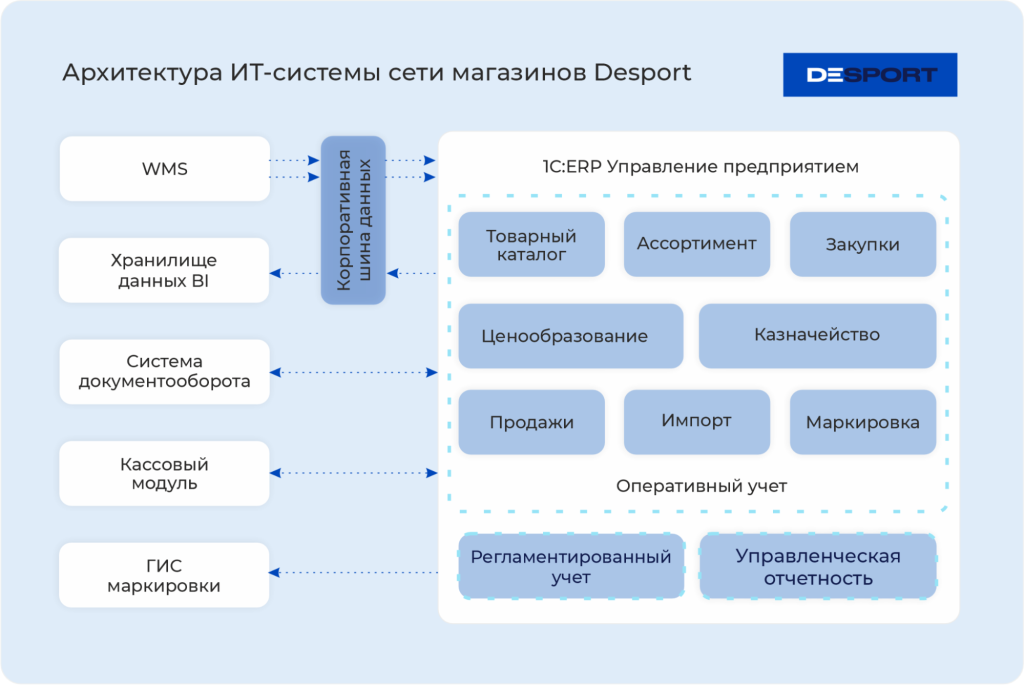 Архитектура ИТ-системы сети магазинов Desport

DESPORT

WMS

Хранилище данных BI

Система документооборота

Кассовый модуль

ГИС маркировки

Корпоративная шина данных

1С:ERP Управление предприятием

Товарный каталог

Ассортимент

Закупки

Ценообразование

Казначейство

Продажи

Импорт

Маркировка

Оперативный учет

Регламентированный учет

Управленческая отчетность